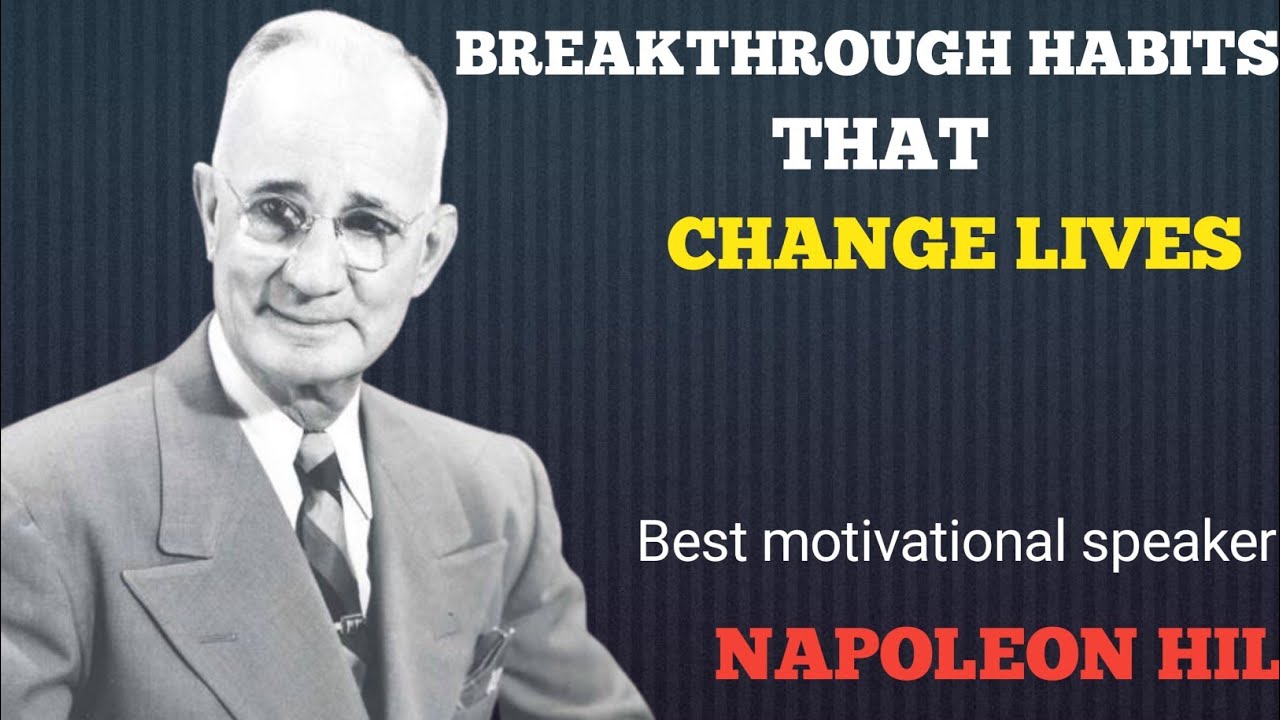 BREAKTHROUGH HABITS
THAT
CHANGE LIVES

Best motivational speaker

NAPOLEON HIL